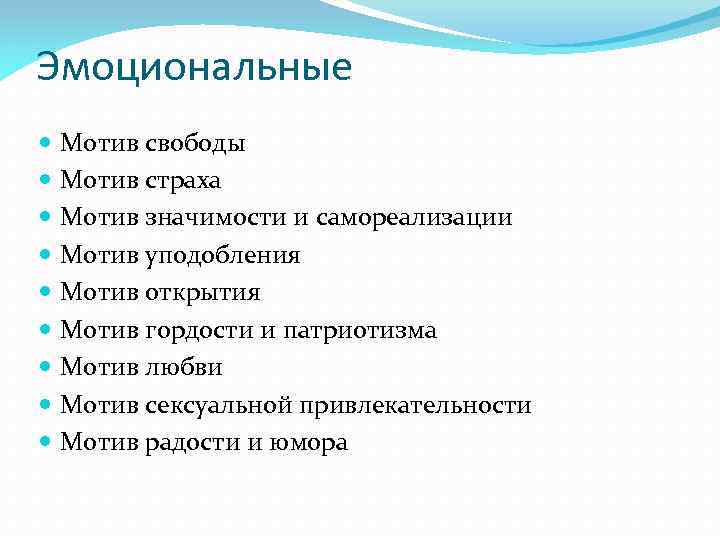 Эмоциональные

- Мотив свободы
- Мотив страха
- Мотив значимости и самореализации
- Мотив уподобления
- Мотив открытия
- Мотив гордости и патриотизма
- Мотив любви
- Мотив сексуальной привлекательности
- Мотив радости и юмора